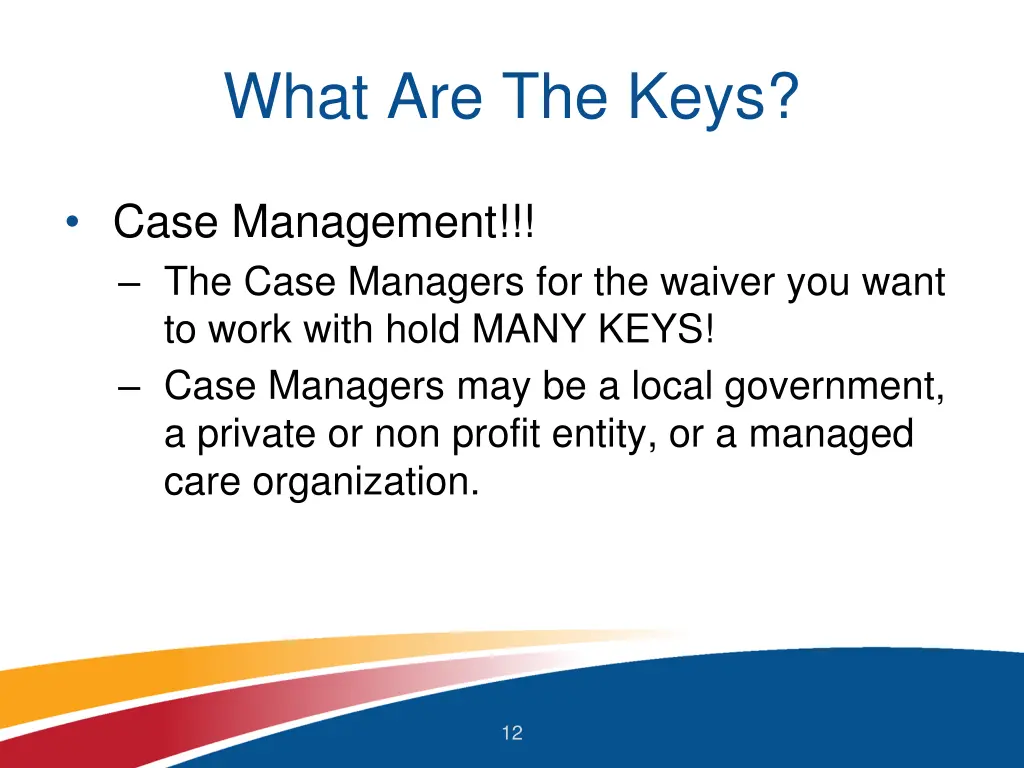 What Are The Keys?

• Case Management!!!
– The Case Managers for the waiver you want to work with hold MANY KEYS!
– Case Managers may be a local government, a private or non profit entity, or a managed care organization.

12